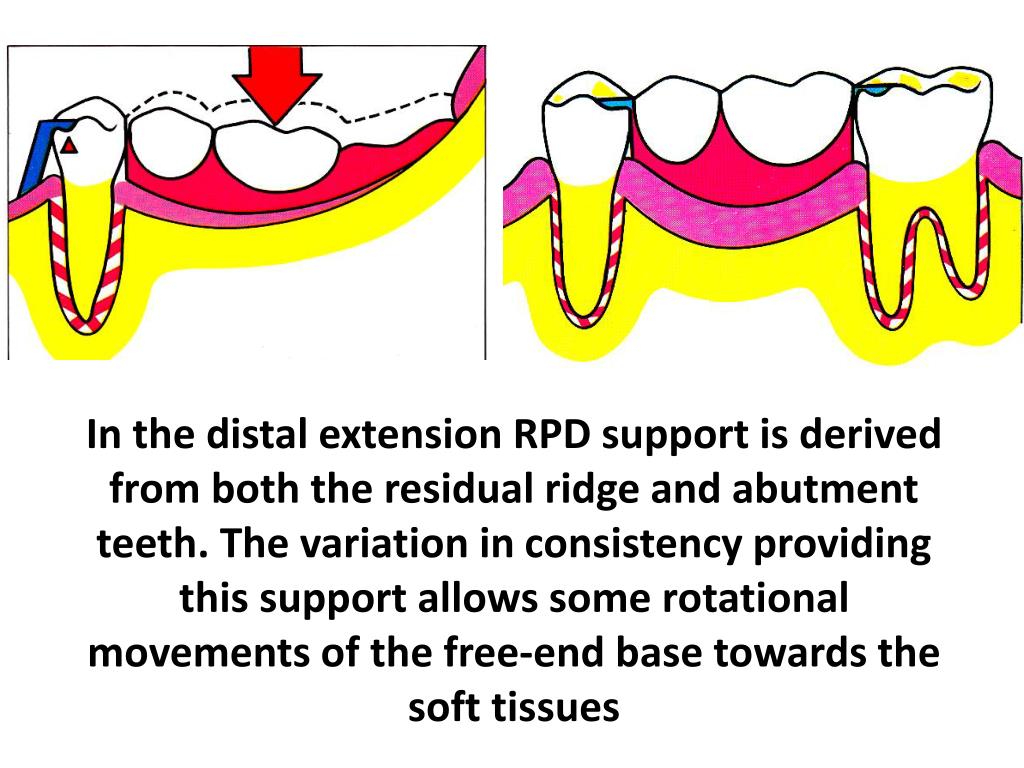 In the distal extension RPD support is derived from both the residual ridge and abutment teeth. The variation in consistency providing this support allows some rotational movements of the free-end base towards the soft tissues